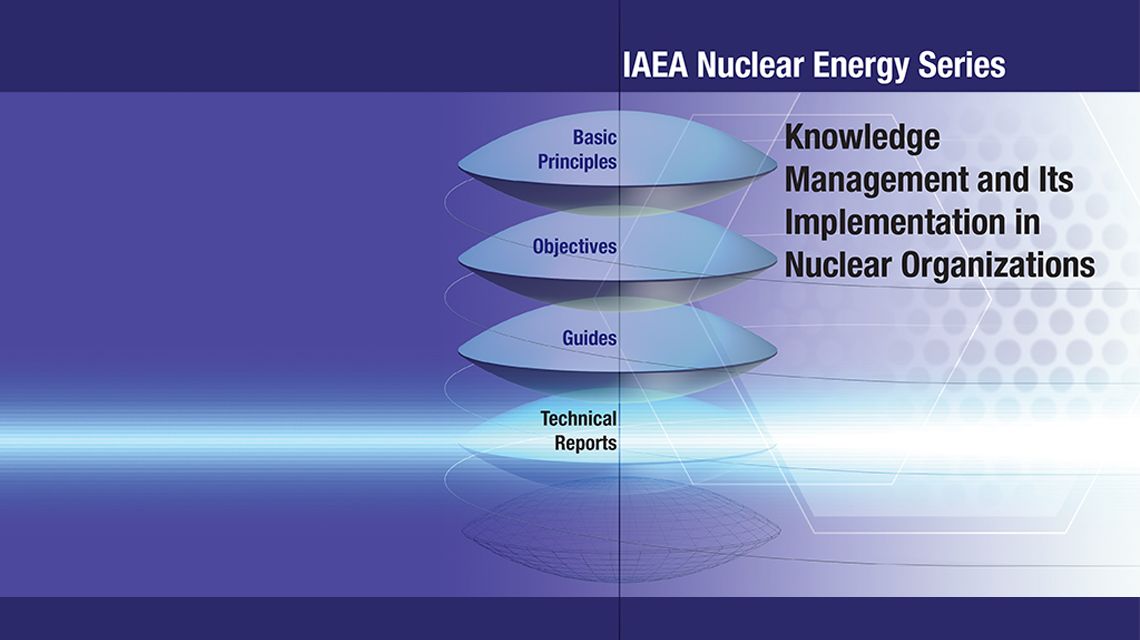 IAEA Nuclear Energy Series

Basic Principles

Objectives

Guides

Technical Reports

Knowledge Management and Its Implementation in Nuclear Organizations